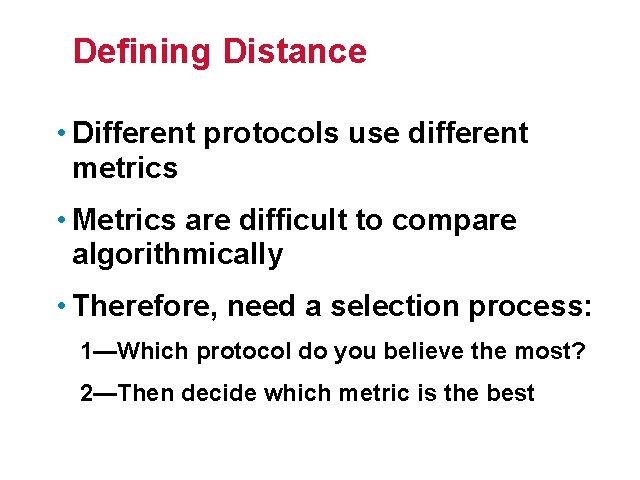 Defining Distance

• Different protocols use different metrics

• Metrics are difficult to compare algorithmically

• Therefore, need a selection process:

1—Which protocol do you believe the most?

2—Then decide which metric is the best